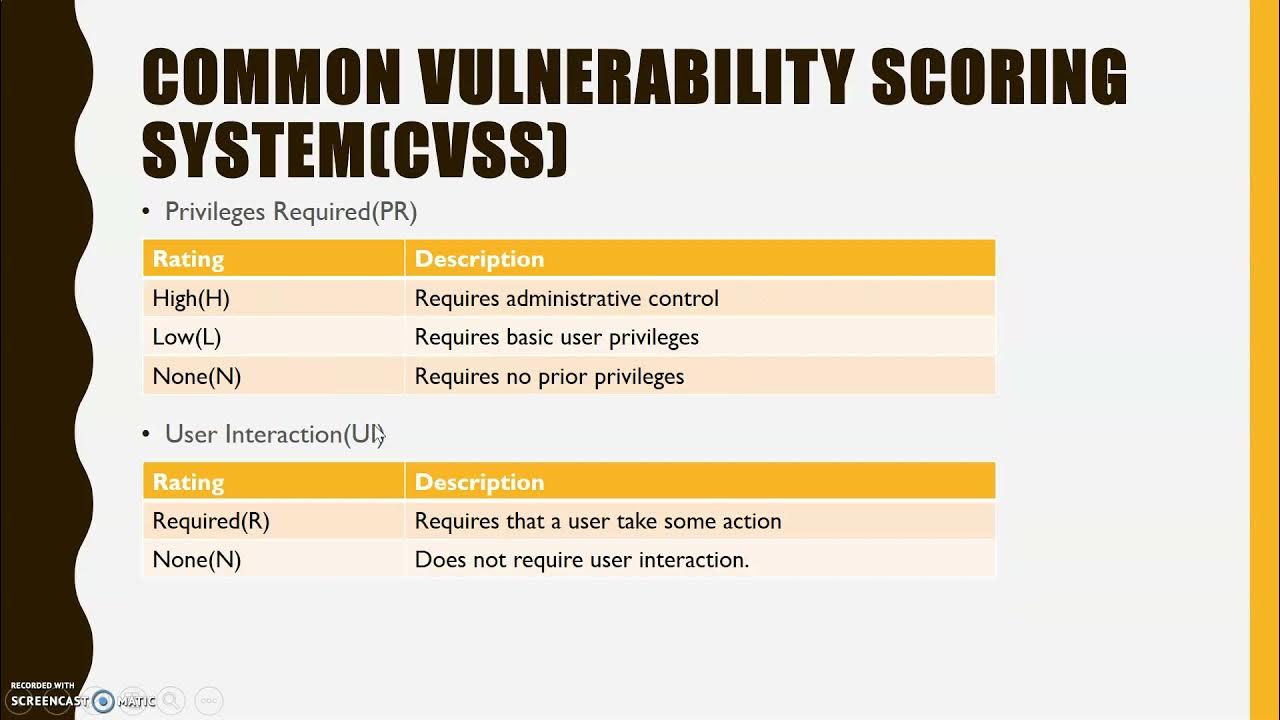 COMMON VULNERABILITY SCORING SYSTEM(CVSS)

• Privileges Required(PR)

| Rating | Description |
|---|---|
| High(H) | Requires administrative control |
| Low(L) | Requires basic user privileges |
| None(N) | Requires no prior privileges |

• User Interaction(UI)

| Rating | Description |
|---|---|
| Required(R) | Requires that a user take some action |
| None(N) | Does not require user interaction. |

RECORDED WITH SCREENCAST-O-MATIC